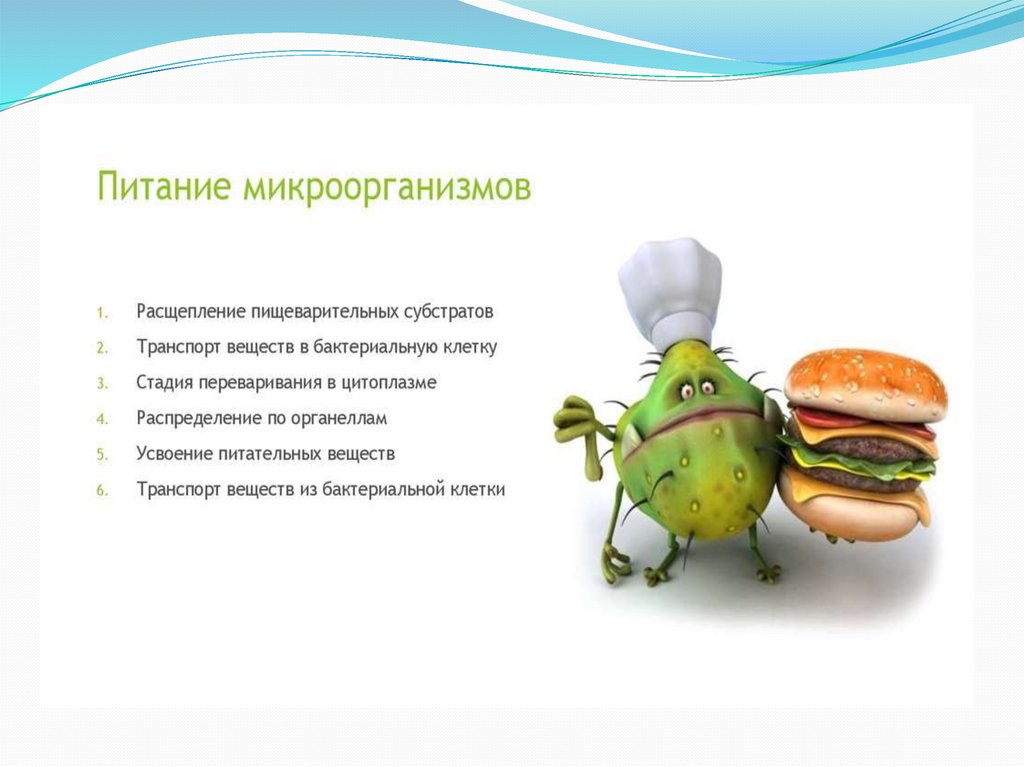 Питание микроорганизмов

1. Расщепление пищеварительных субстратов
2. Транспорт веществ в бактериальную клетку
3. Стадия переваривания в цитоплазме
4. Распределение по органеллам
5. Усвоение питательных веществ
6. Транспорт веществ из бактериальной клетки